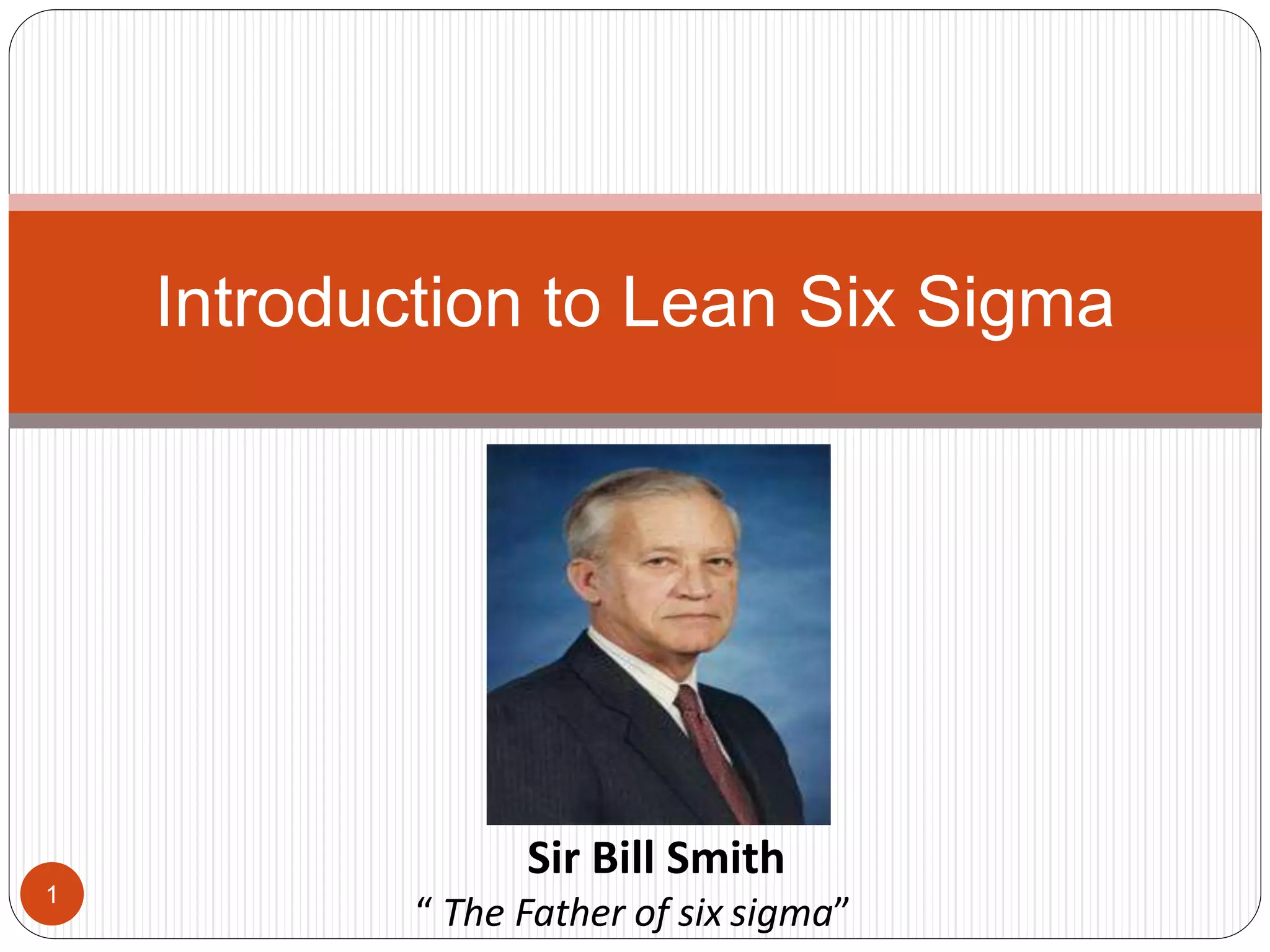 Introduction to Lean Six Sigma

Sir Bill Smith
“ The Father of six sigma”

1